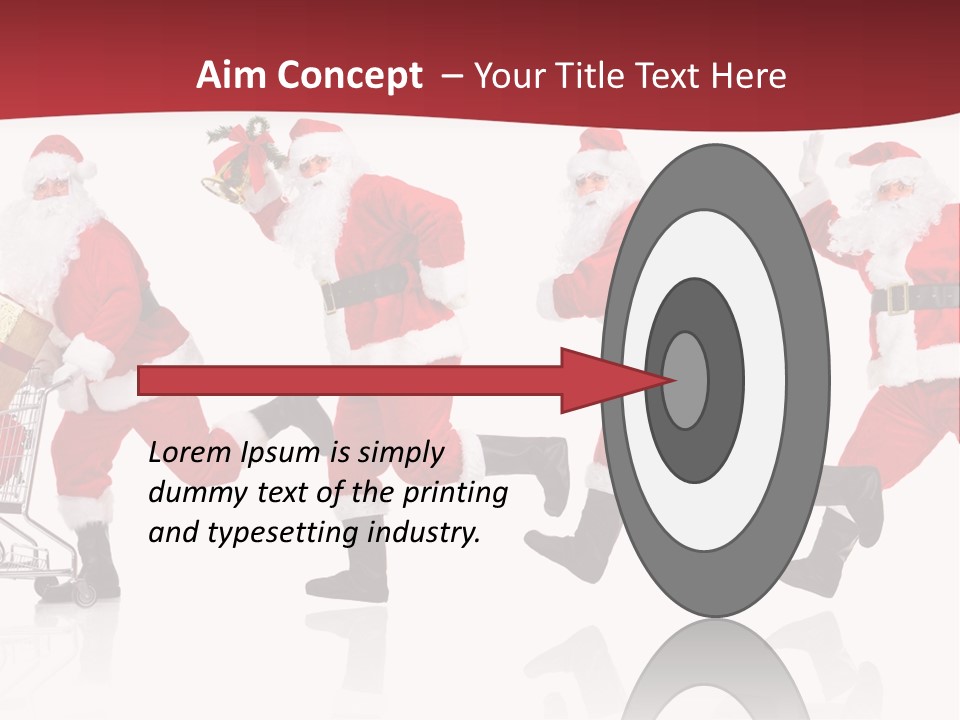 Aim Concept – Your Title Text Here

Lorem Ipsum is simply dummy text of the printing and typesetting industry.